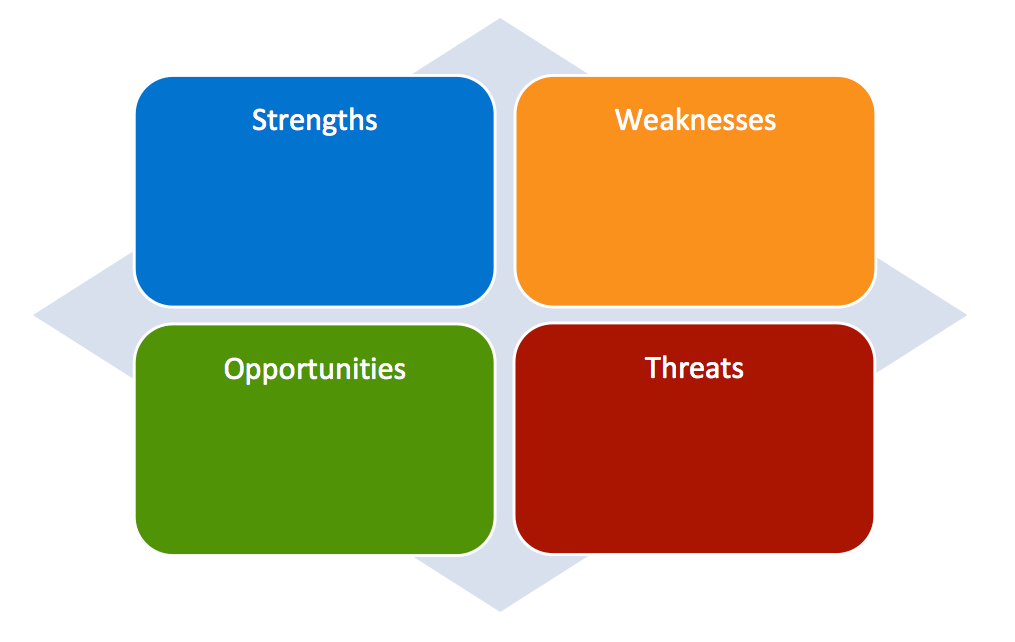 Strengths

Weaknesses

Opportunities

Threats